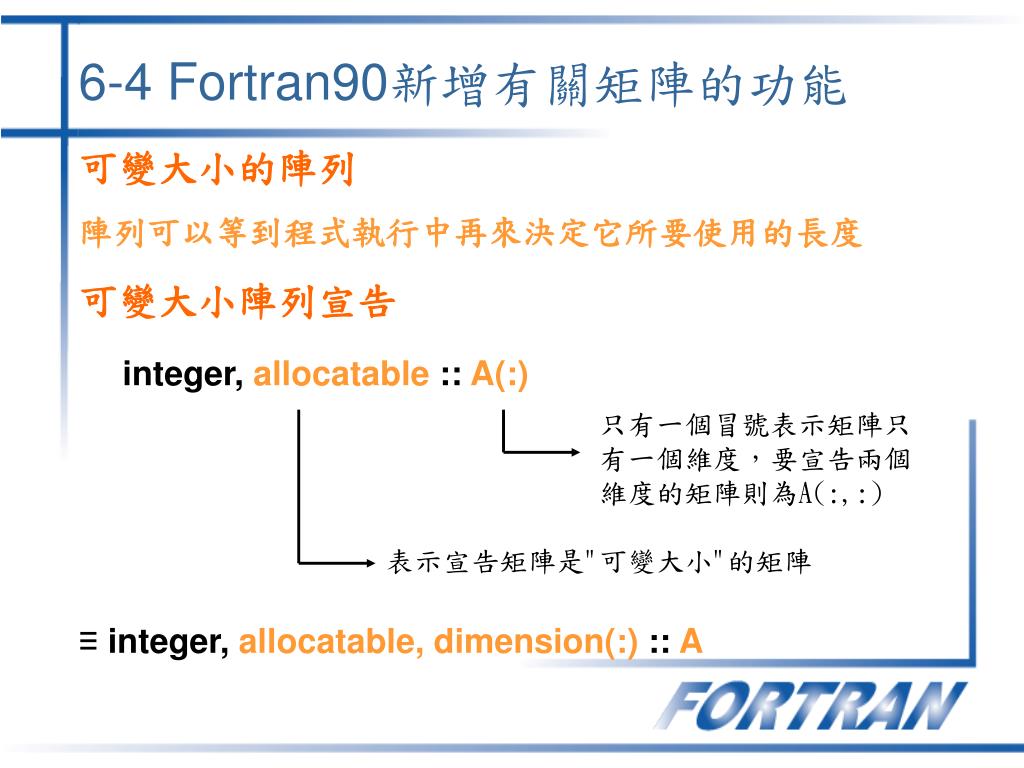 6-4 Fortran90新增有關矩陣的功能

可變大小的陣列

陣列可以等到程式執行中再來決定它所要使用的長度

可變大小陣列宣告

integer, allocatable :: A(:)

只有一個冒號表示矩陣只有一個維度，要宣告兩個維度的矩陣則為A(:,:)

表示宣告矩陣是"可變大小"的矩陣

≡ integer, allocatable, dimension(:) :: A

FORTRAN